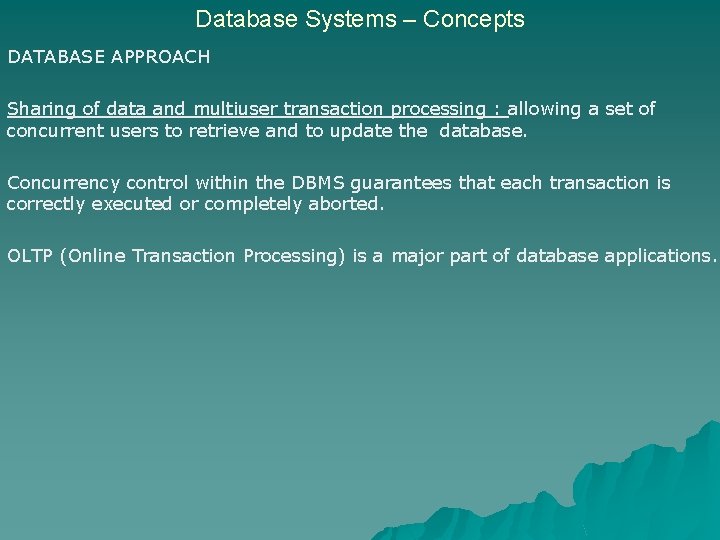 Database Systems – Concepts

DATABASE APPROACH

Sharing of data and multiuser transaction processing : allowing a set of concurrent users to retrieve and to update the database.

Concurrency control within the DBMS guarantees that each transaction is correctly executed or completely aborted.

OLTP (Online Transaction Processing) is a major part of database applications.